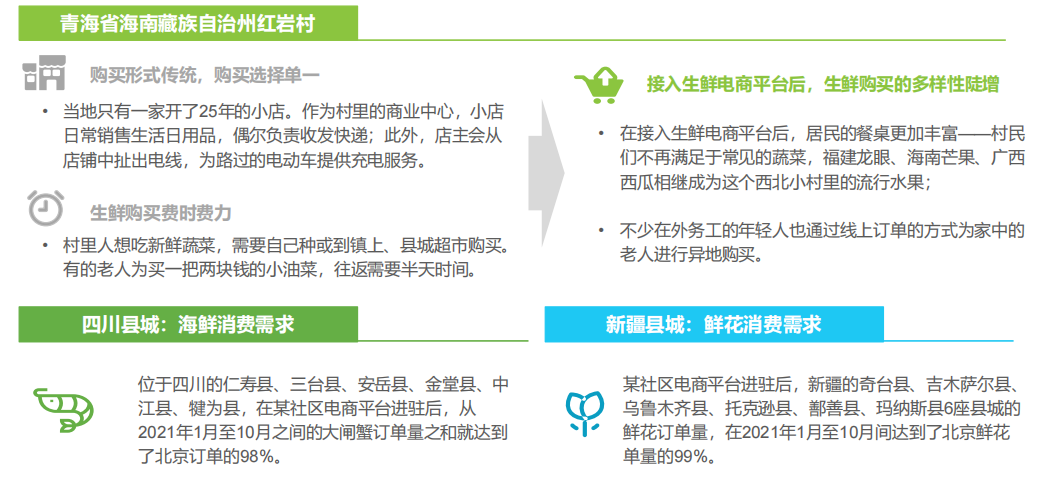 青海省海南藏族自治州红岩村

购买形式传统，购买选择单一

• 当地只有一家开了25年的小店。作为村里的商业中心，小店日常销售生活日用品，偶尔负责收发快递；此外，店主会从店铺中扯出电线，为路过的电动车提供充电服务。

生鲜购买费时费力

• 村里人想吃新鲜蔬菜，需要自己种或到镇上、县城超市购买。有的老人为买一把两块钱的小油菜，往返需要半天时间。

接入生鲜电商平台后，生鲜购买的多样性陡增

• 在接入生鲜电商平台后，居民的餐桌更加丰富——村民们不再满足于常见的蔬菜，福建龙眼、海南芒果、广西西瓜相继成为这个西北小村里的流行水果；

• 不少在外务工的年轻人也通过线上订单的方式为家中的老人进行异地购买。

四川县城：海鲜消费需求

位于四川的仁寿县、三台县、安岳县、金堂县、中江县、犍为县，在某社区电商平台进驻后，从2021年1月至10月之间的大闸蟹订单量之和就达到了北京订单的98%。

新疆县城：鲜花消费需求

某社区电商平台进驻后，新疆的奇台县、吉木萨尔县、乌鲁木齐县、托克逊县、鄯善县、玛纳斯县6座县城的鲜花订单量，在2021年1月至10月间达到了北京鲜花单量的99%。